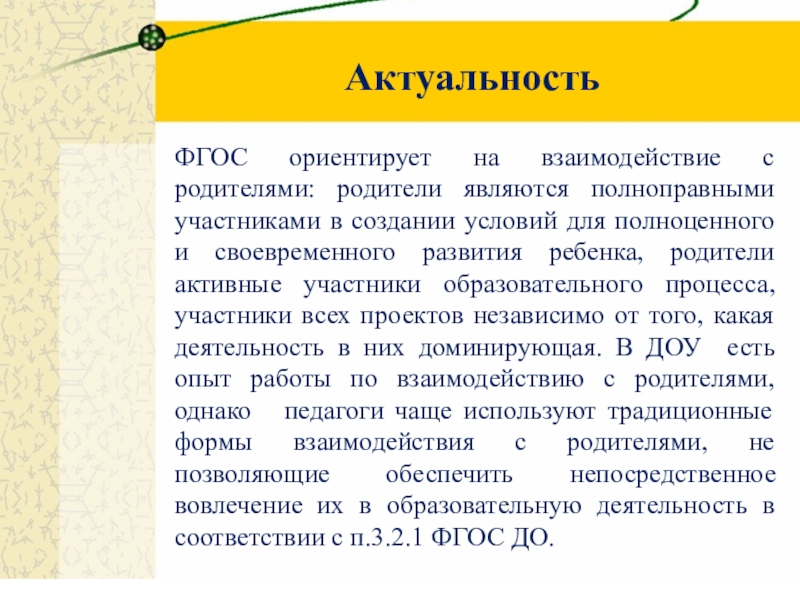 Актуальность

ФГОС ориентирует на взаимодействие с родителями: родители являются полноправными участниками в создании условий для полноценного и своевременного развития ребенка, родители активные участники образовательного процесса, участники всех проектов независимо от того, какая деятельность в них доминирующая. В ДОУ есть опыт работы по взаимодействию с родителями, однако педагоги чаще используют традиционные формы взаимодействия с родителями, не позволяющие обеспечить непосредственное вовлечение их в образовательную деятельность в соответствии с п.3.2.1 ФГОС ДО.